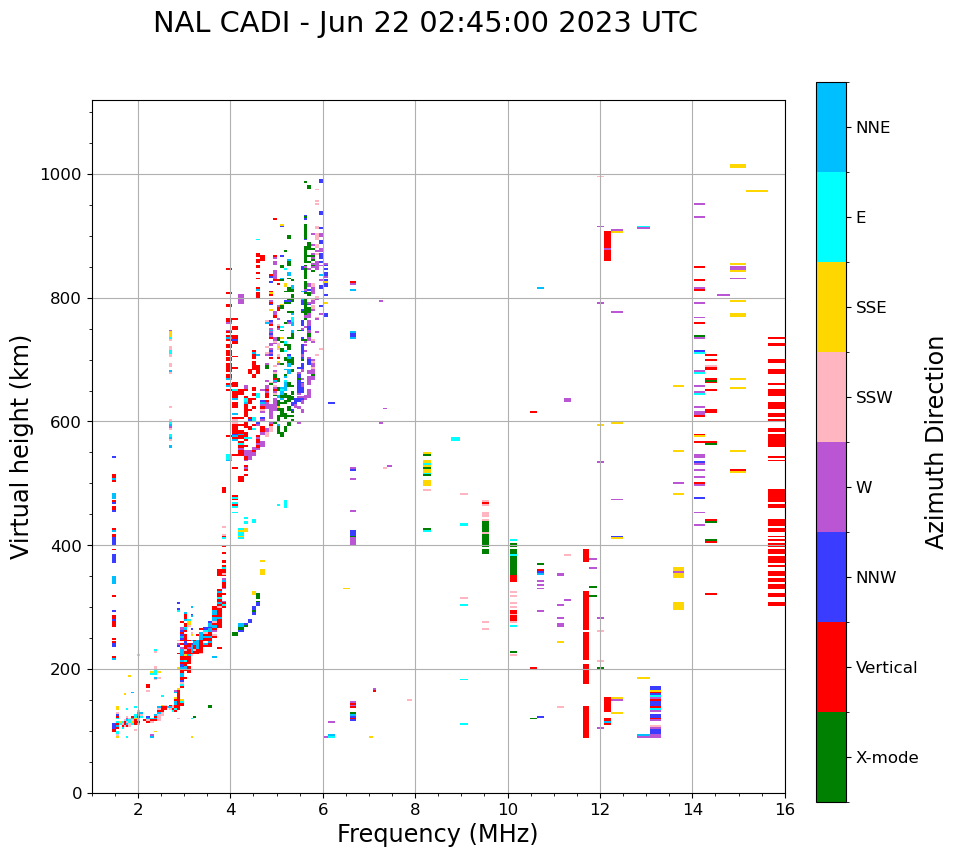 NAL CADI - Jun 22 02:45:00 2023 UTC

Virtual height (km)

1000
800
600
400
200
0

2
4
6
8
10
12
14
16

Frequency (MHz)

NNE
E
SSE
SSW
W
NNW
Vertical
X-mode

Azimuth Direction